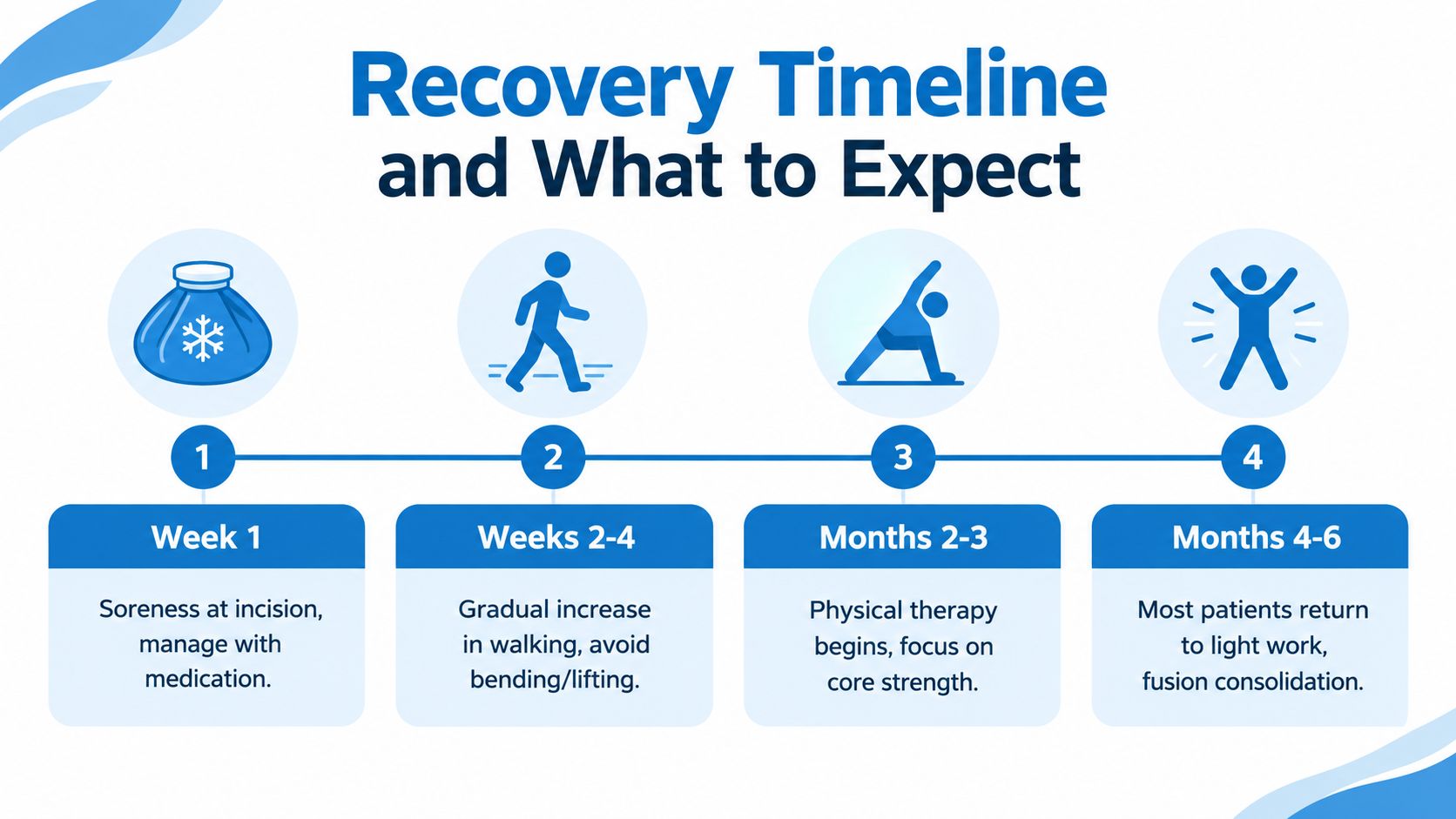 Recovery Timeline and What to Expect

1

Week 1

Soreness at incision, manage with medication.

2

Weeks 2-4

Gradual increase in walking, avoid bending/lifting.

3

Months 2-3

Physical therapy begins, focus on core strength.

4

Months 4-6

Most patients return to light work, fusion consolidation.